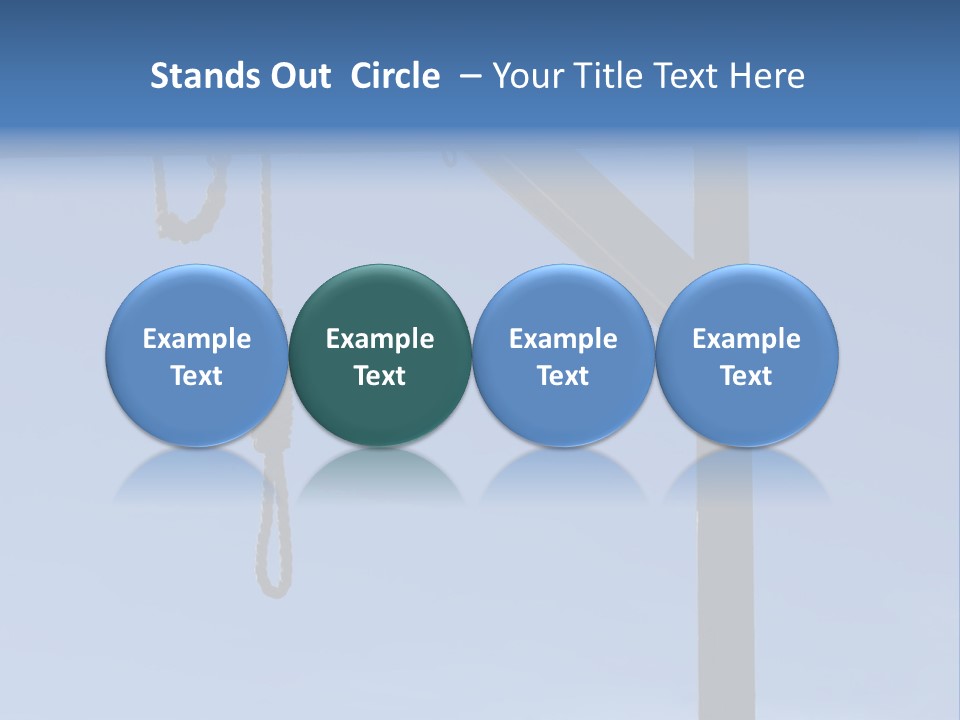 Stands Out Circle – Your Title Text Here

Example Text

Example Text

Example Text

Example Text